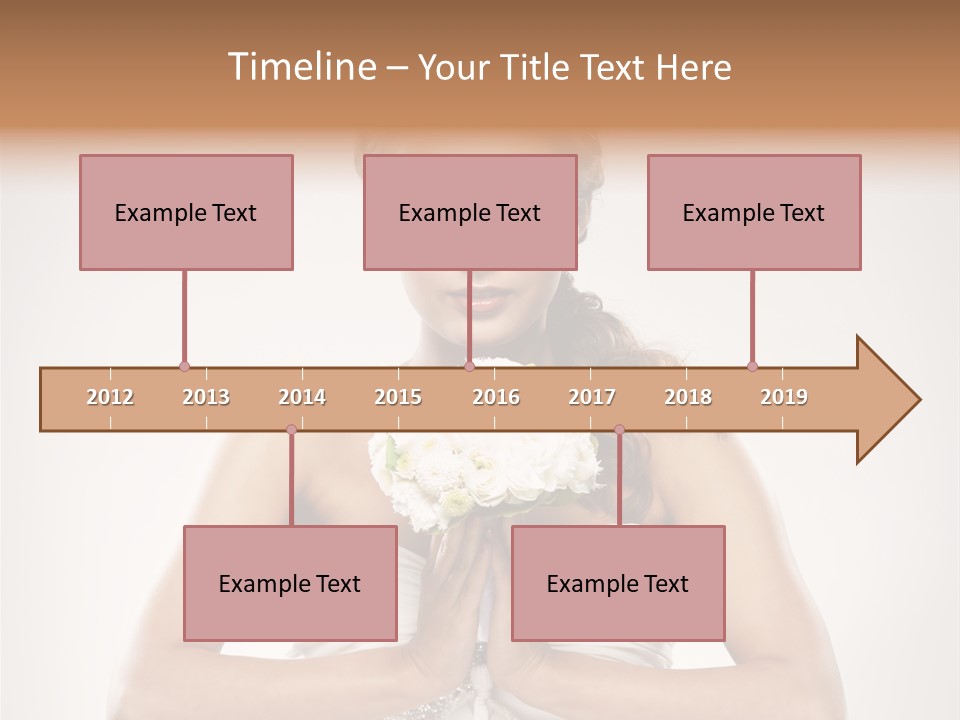 Timeline – Your Title Text Here

Example Text

Example Text

Example Text

2012 2013 2014 2015 2016 2017 2018 2019

Example Text

Example Text